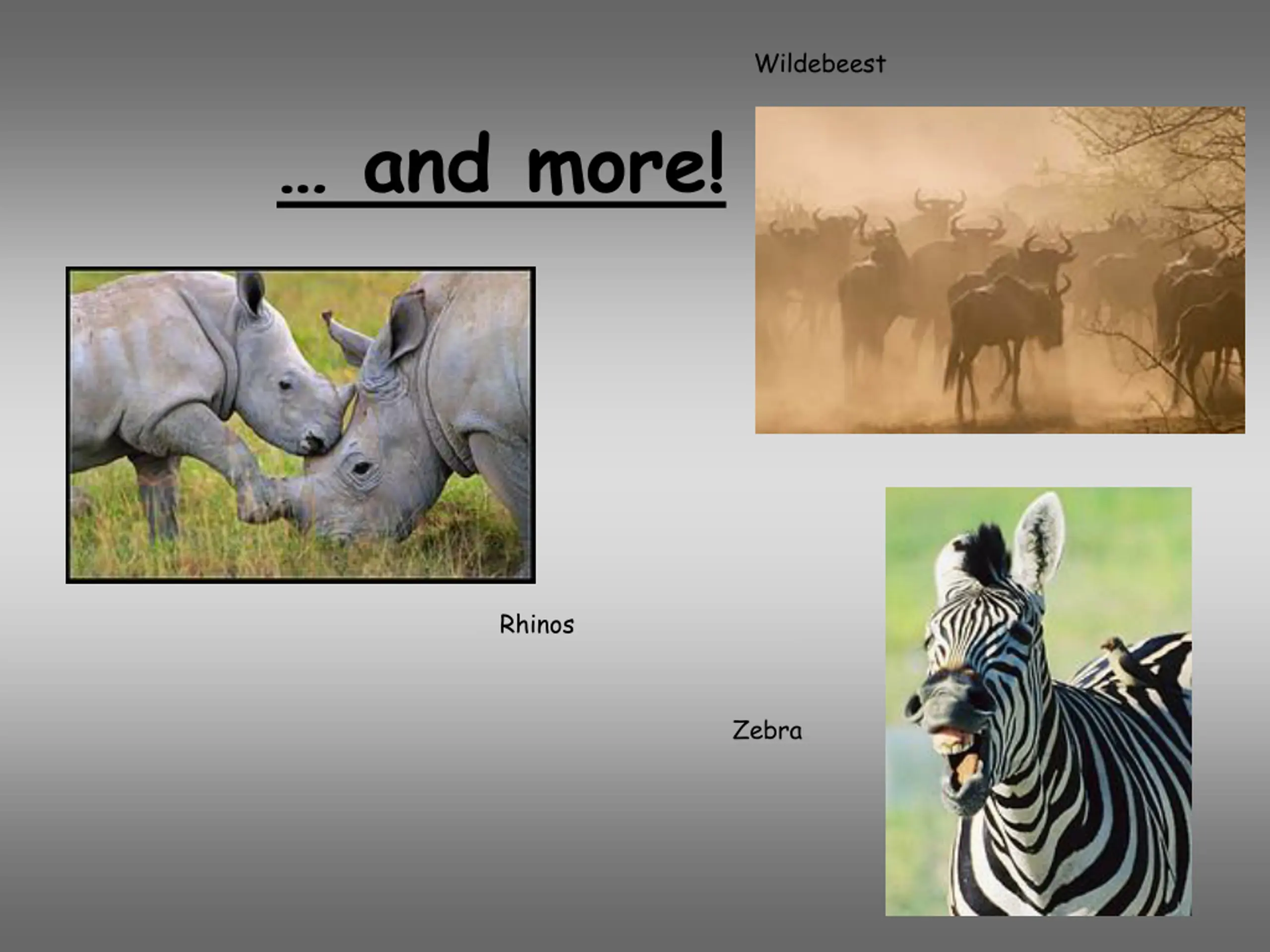 Wildebeest

… and more!

Rhinos

Zebra